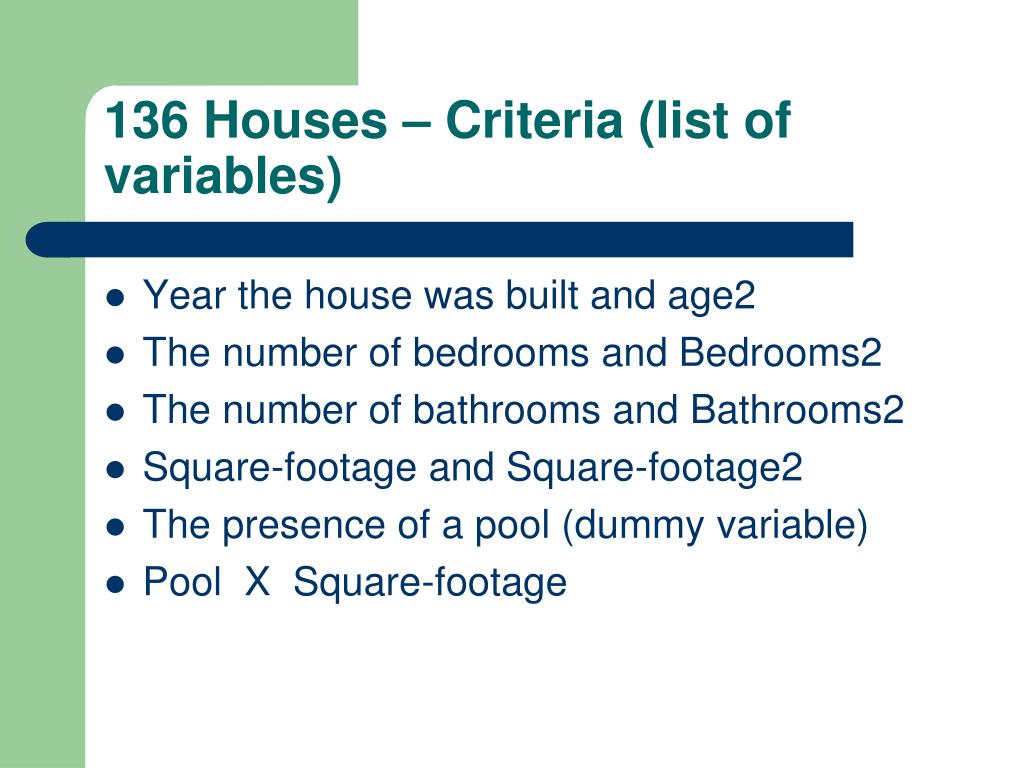 136 Houses – Criteria (list of variables)

- Year the house was built and age2
- The number of bedrooms and Bedrooms2
- The number of bathrooms and Bathrooms2
- Square-footage and Square-footage2
- The presence of a pool (dummy variable)
- Pool X Square-footage